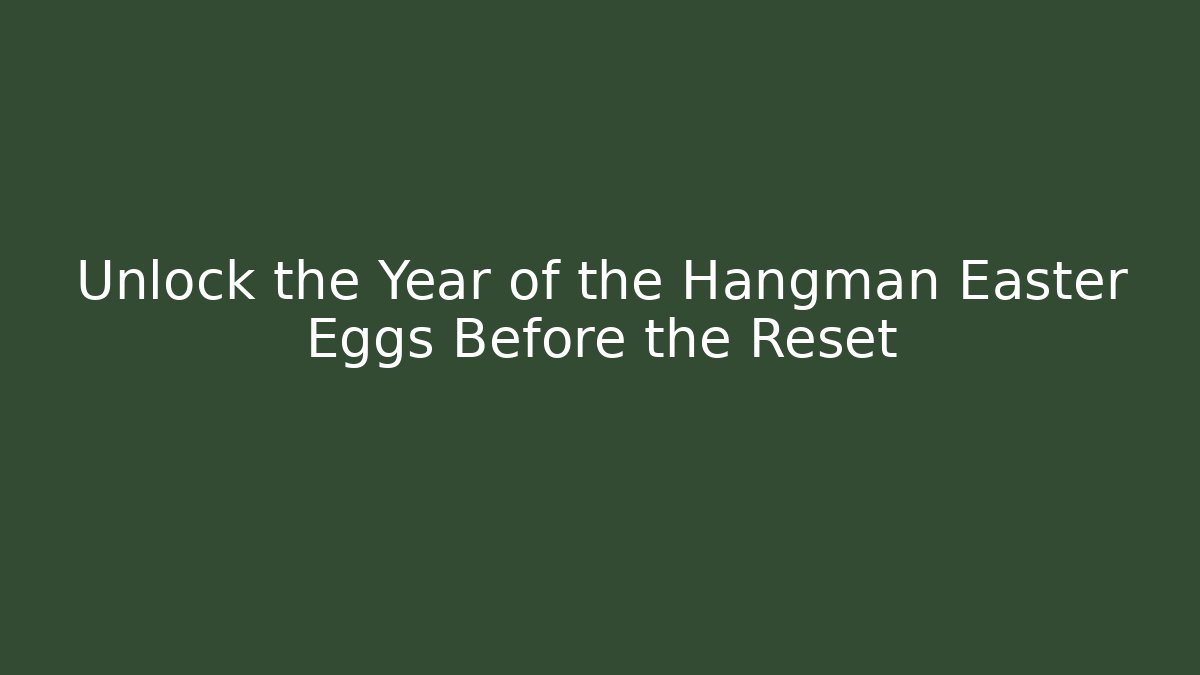 Unlock the Year of the Hangman Easter Eggs Before the Reset